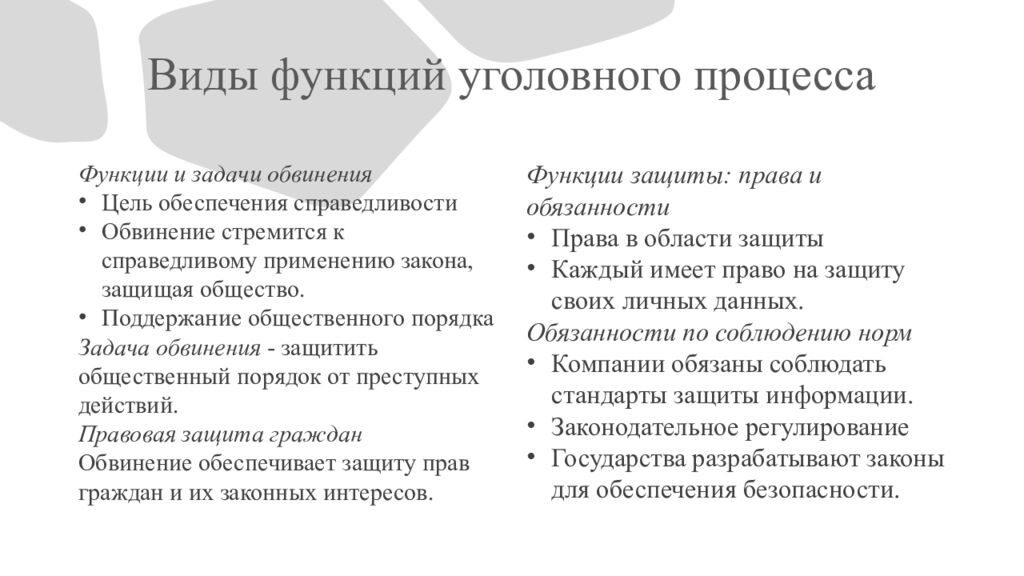 Виды функций уголовного процесса

Функции и задачи обвинения
• Цель обеспечения справедливости
• Обвинение стремится к справедливому применению закона, защищая общество.
• Поддержание общественного порядка
Задача обвинения - защитить общественный порядок от преступных действий.
Правовая защита граждан
Обвинение обеспечивает защиту прав граждан и их законных интересов.

Функции защиты: права и обязанности
• Права в области защиты
• Каждый имеет право на защиту своих личных данных.
Обязанности по соблюдению норм
• Компании обязаны соблюдать стандарты защиты информации.
• Законодательное регулирование
• Государства разрабатывают законы для обеспечения безопасности.